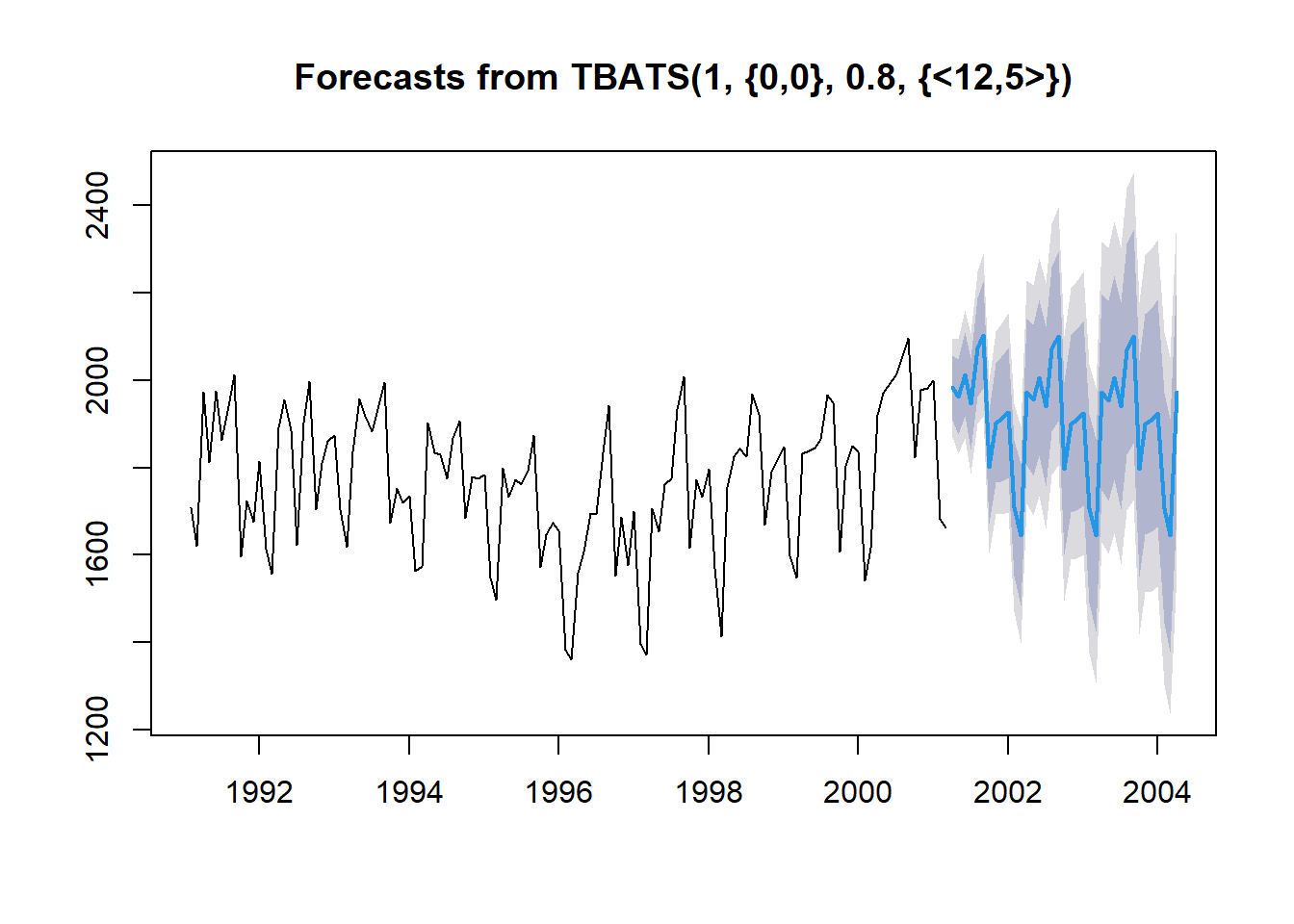 Forecasts from TBATS(1, {0,0}, 0.8, {<12,5>})

2400
2000
1600
1200

1992
1994
1996
1998
2000
2002
2004